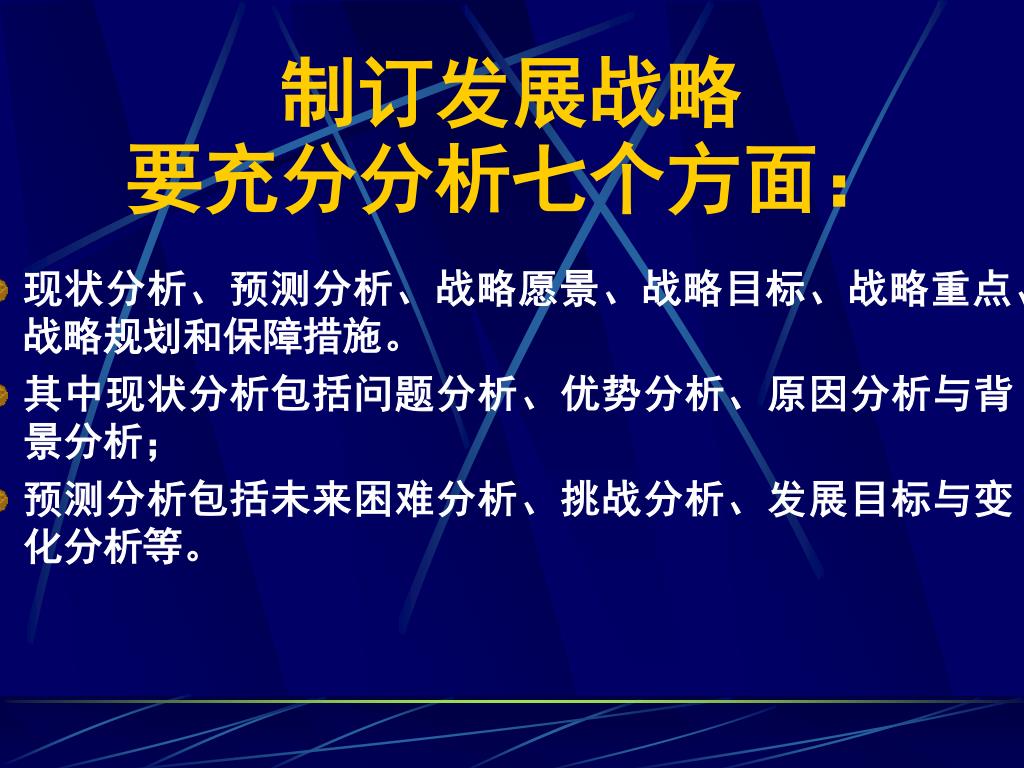 制订发展战略
要充分分析七个方面：

现状分析、预测分析、战略愿景、战略目标、战略重点、战略规划和保障措施。

其中现状分析包括问题分析、优势分析、原因分析与背景分析；

预测分析包括未来困难分析、挑战分析、发展目标与变化分析等。